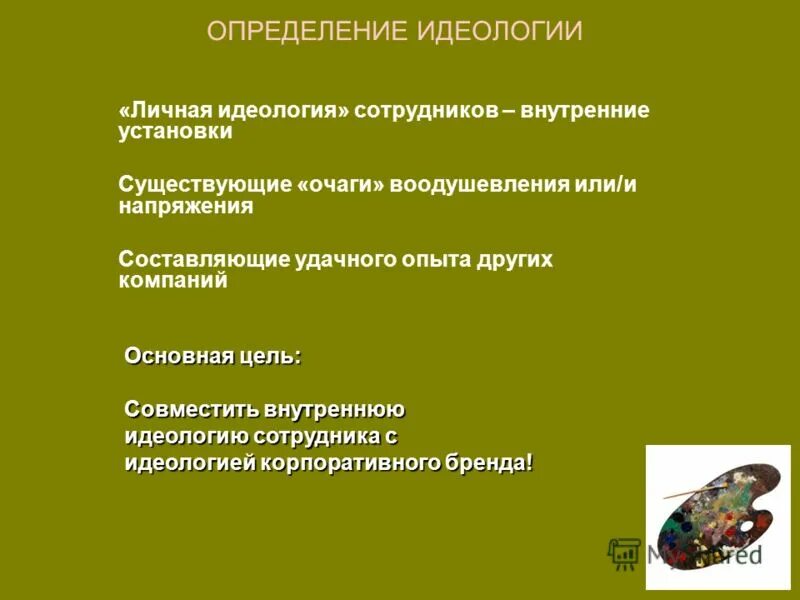 ОПРЕДЕЛЕНИЕ ИДЕОЛОГИИ

«Личная идеология» сотрудников – внутренние установки

Существующие «очаги» воодушевления или/и напряжения

Составляющие удачного опыта других компаний

Основная цель:

Совместить внутреннюю идеологию сотрудника с идеологией корпоративного бренда!

MyShared